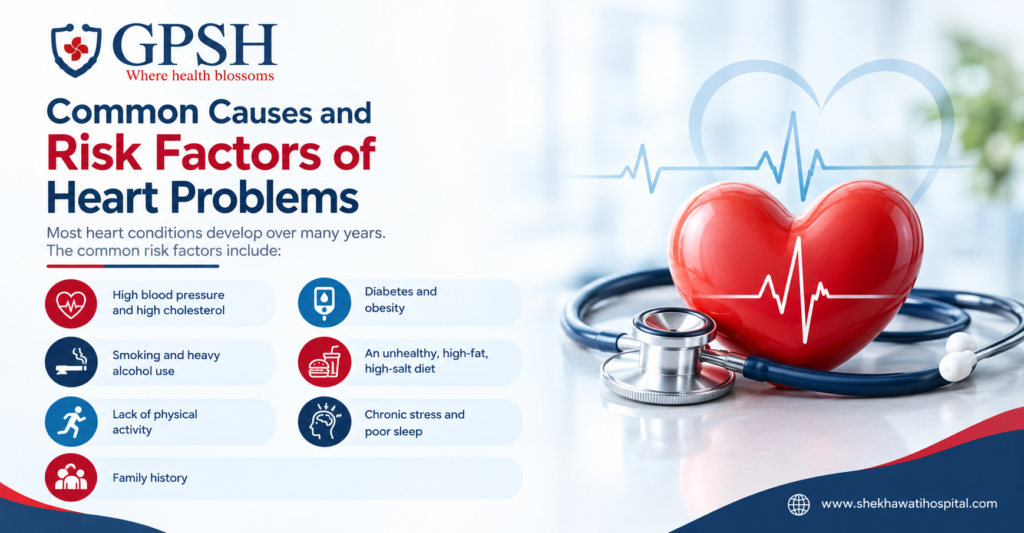 GPSH
Where health blossoms

Common Causes and Risk Factors of Heart Problems

Most heart conditions develop over many years. The common risk factors include:

High blood pressure and high cholesterol

Smoking and heavy alcohol use

Lack of physical activity

Family history

Diabetes and obesity

An unhealthy, high-fat, high-salt diet

Chronic stress and poor sleep

www.shekhawatihospital.com